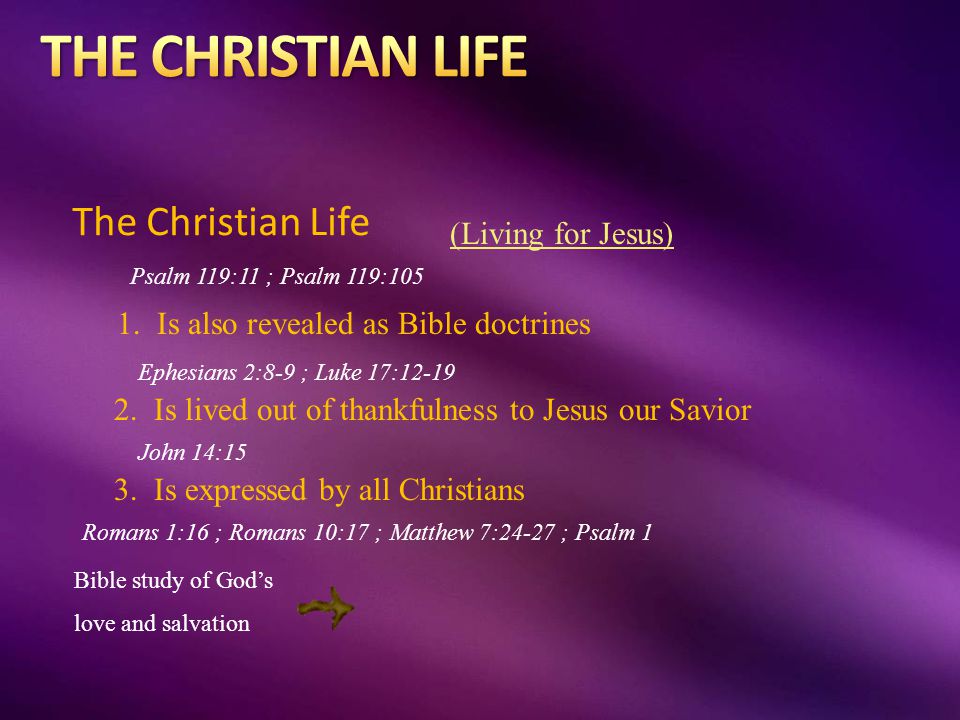 THE CHRISTIAN LIFE

The Christian Life (Living for Jesus)

Psalm 119:11 ; Psalm 119:105

1. Is also revealed as Bible doctrines

Ephesians 2:8-9 ; Luke 17:12-19

2. Is lived out of thankfulness to Jesus our Savior

John 14:15

3. Is expressed by all Christians

Romans 1:16 ; Romans 10:17 ; Matthew 7:24-27 ; Psalm 1

Bible study of God's

love and salvation